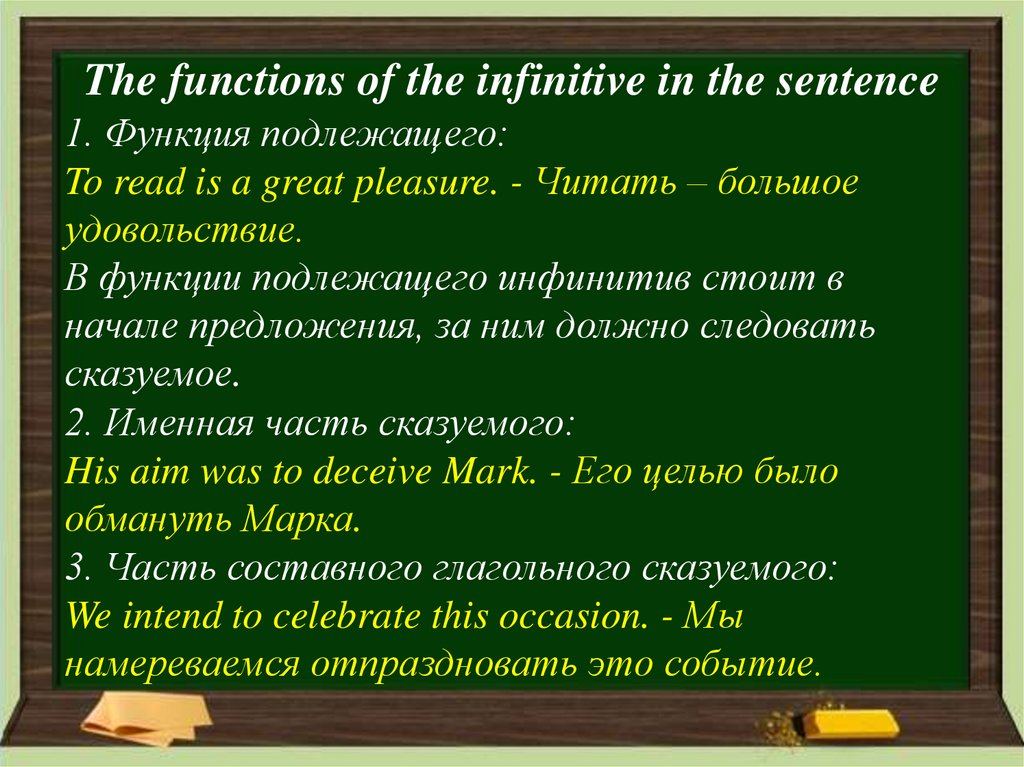 The functions of the infinitive in the sentence

1. Функция подлежащего:
To read is a great pleasure. - Читать – большое удовольствие.
В функции подлежащего инфинитив стоит в начале предложения, за ним должно следовать сказуемое.

2. Именная часть сказуемого:
His aim was to deceive Mark. - Его целью было обмануть Марка.

3. Часть составного глагольного сказуемого:
We intend to celebrate this occasion. - Мы намереваемся отпраздновать это событие.